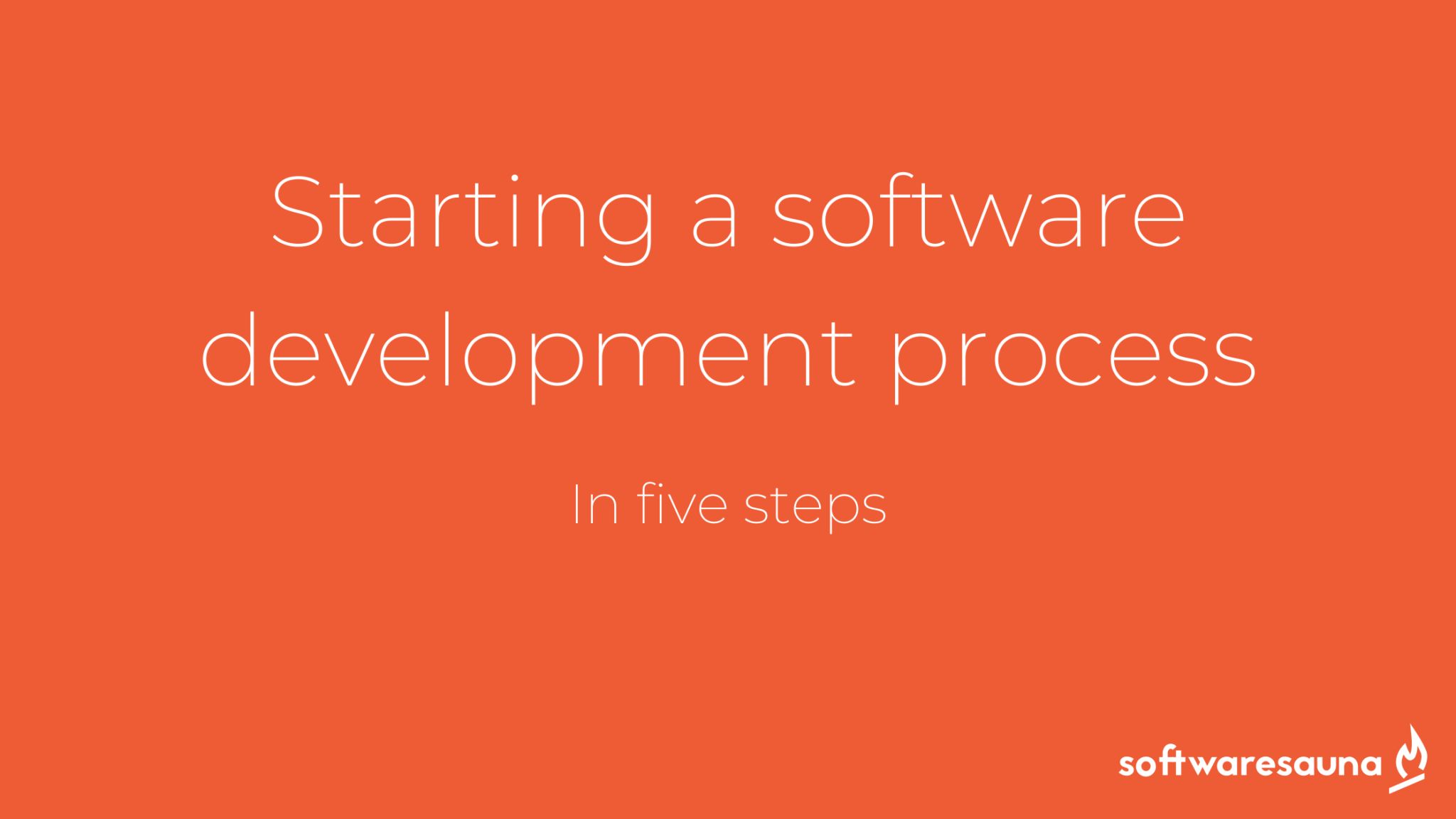 Starting a software development process

In five steps

softwaresauna